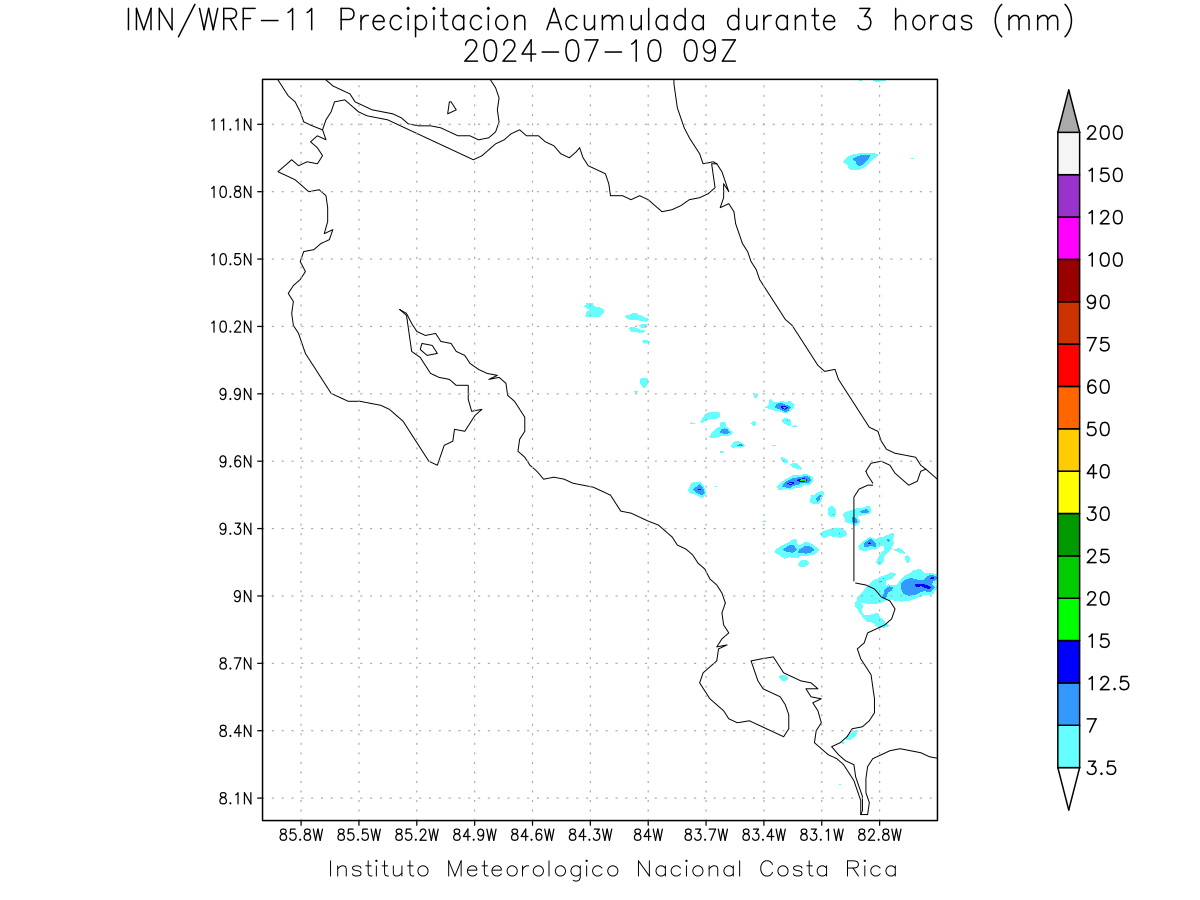 IMN/WRF-11 Precipitacion Acumulada durante 3 horas (mm)
2024-07-10 09Z

11.1N
10.8N
10.5N
10.2N
9.9N
9.6N
9.3N
9N
8.7N
8.4N
8.1N

85.8W 85.5W 85.2W 84.9W 84.6W 84.3W 84W 83.7W 83.4W 83.1W 82.8W

200
150
120
100
90
75
60
50
40
30
25
20
15
12.5
7
3.5

Instituto Meteorologico Nacional Costa Rica